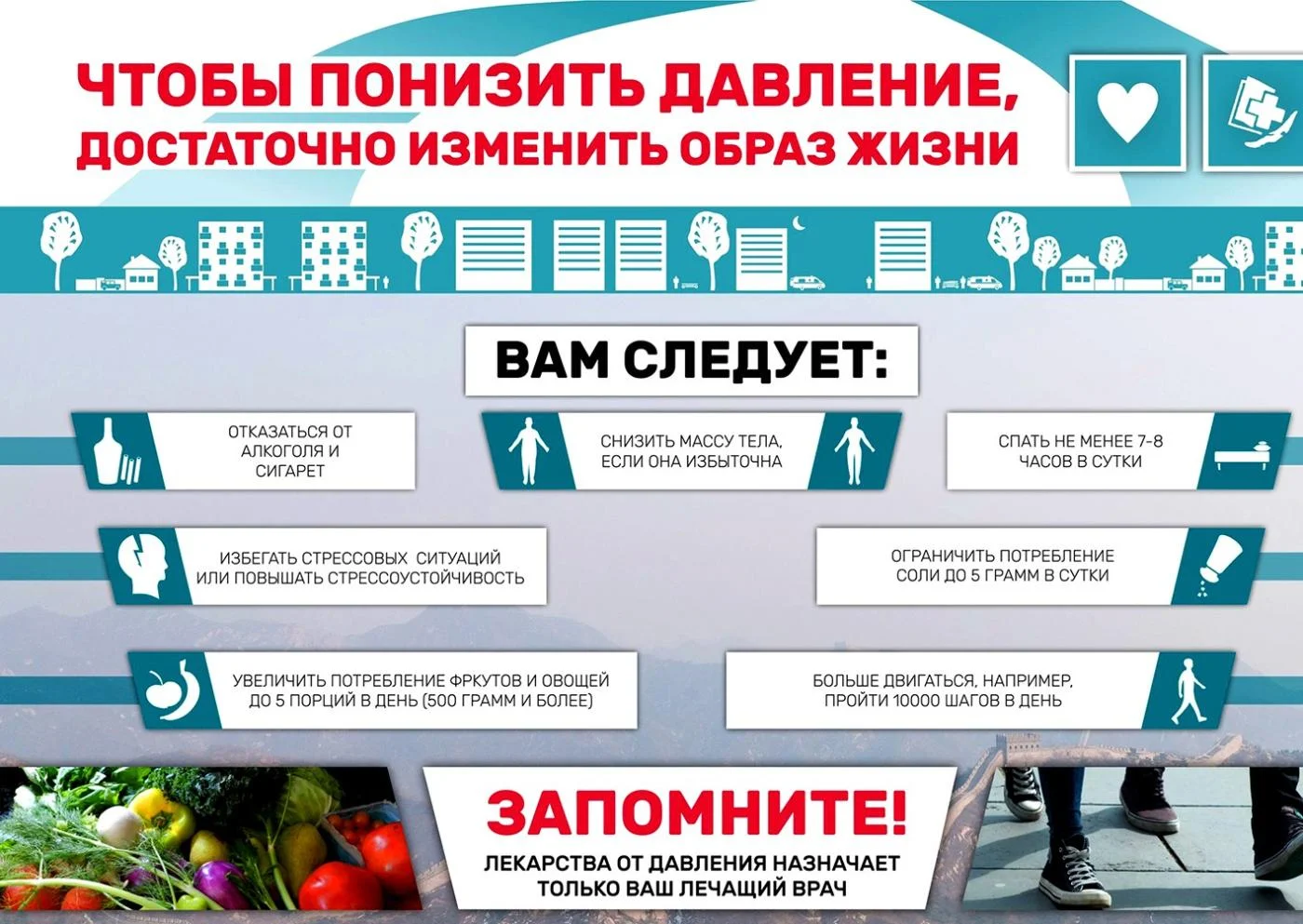 ЧТОБЫ ПОНИЗИТЬ ДАВЛЕНИЕ, ДОСТАТОЧНО ИЗМЕНИТЬ ОБРАЗ ЖИЗНИ

ВАМ СЛЕДУЕТ:

ОТКАЗАТЬСЯ ОТ АЛКОГОЛЯ И СИГАРЕТ

СНИЗИТЬ МАССУ ТЕЛА, ЕСЛИ ОНА ИЗБЫТОЧНА

СПАТЬ НЕ МЕНЕЕ 7-8 ЧАСОВ В СУТКИ

ИЗБЕГАТЬ СТРЕССОВЫХ СИТУАЦИЙ ИЛИ ПОВЫШАТЬ СТРЕССОУСТОЙЧИВОСТЬ

ОГРАНИЧИТЬ ПОТРЕБЛЕНИЕ СОЛИ ДО 5 ГРАММ В СУТКИ

УВЕЛИЧИТЬ ПОТРЕБЛЕНИЕ ФРКУТОВ И ОВОЩЕЙ ДО 5 ПОРЦИЙ В ДЕНЬ (500 ГРАММ И БОЛЕЕ)

БОЛЬШЕ ДВИГАТЬСЯ, НАПРИМЕР, ПРОЙТИ 10000 ШАГОВ В ДЕНЬ

ЗАПОМНИТЕ!

ЛЕКАРСТВА ОТ ДАВЛЕНИЯ НАЗНАЧАЕТ ТОЛЬКО ВАШ ЛЕЧАЩИЙ ВРАЧ